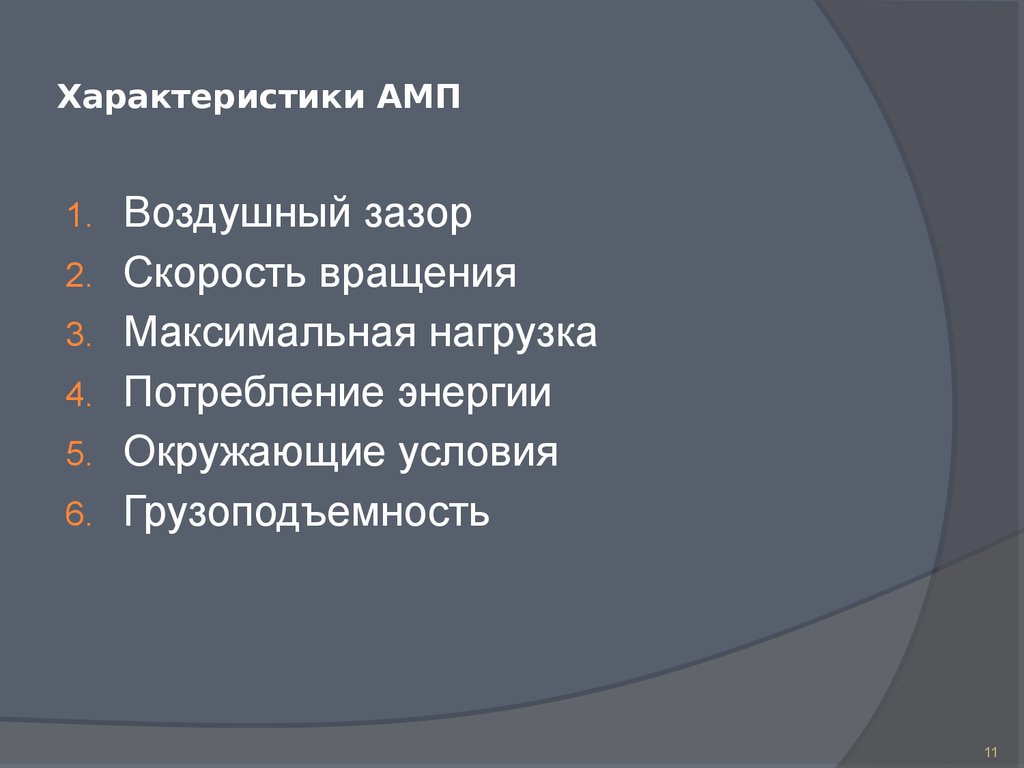 Характеристики АМП

1. Воздушный зазор
2. Скорость вращения
3. Максимальная нагрузка
4. Потребление энергии
5. Окружающие условия
6. Грузоподъемность

11